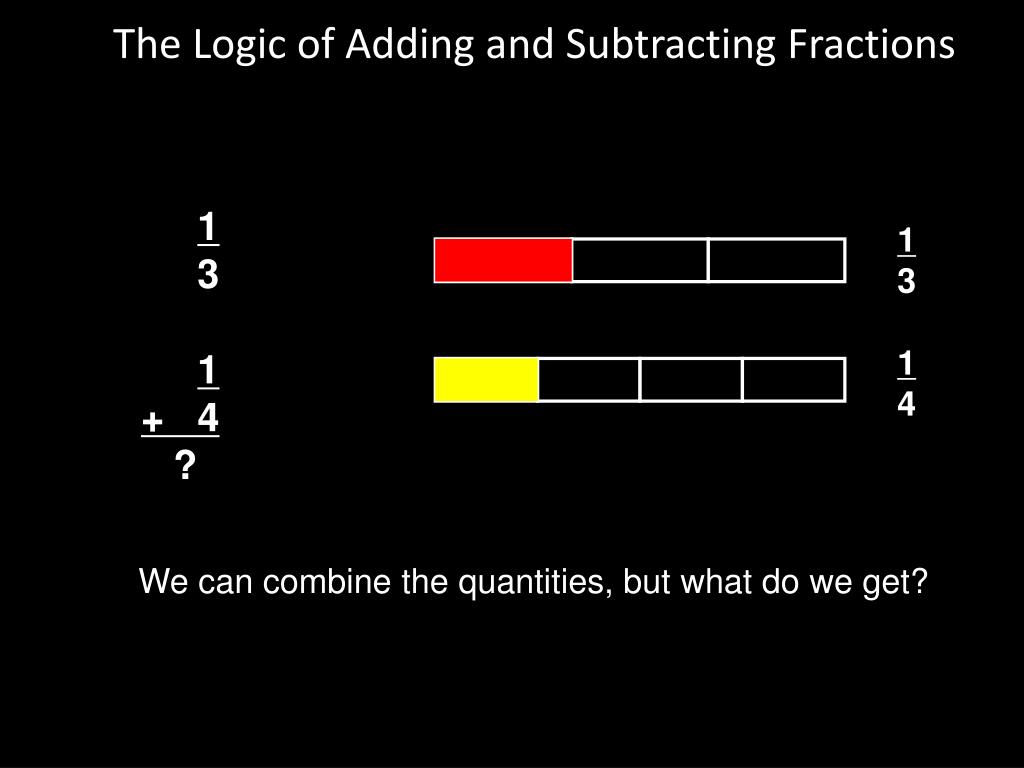 The Logic of Adding and Subtracting Fractions

$\frac{1}{3}$

$+ \frac{1}{4}$

?

$\frac{1}{3}$

$\frac{1}{4}$

We can combine the quantities, but what do we get?